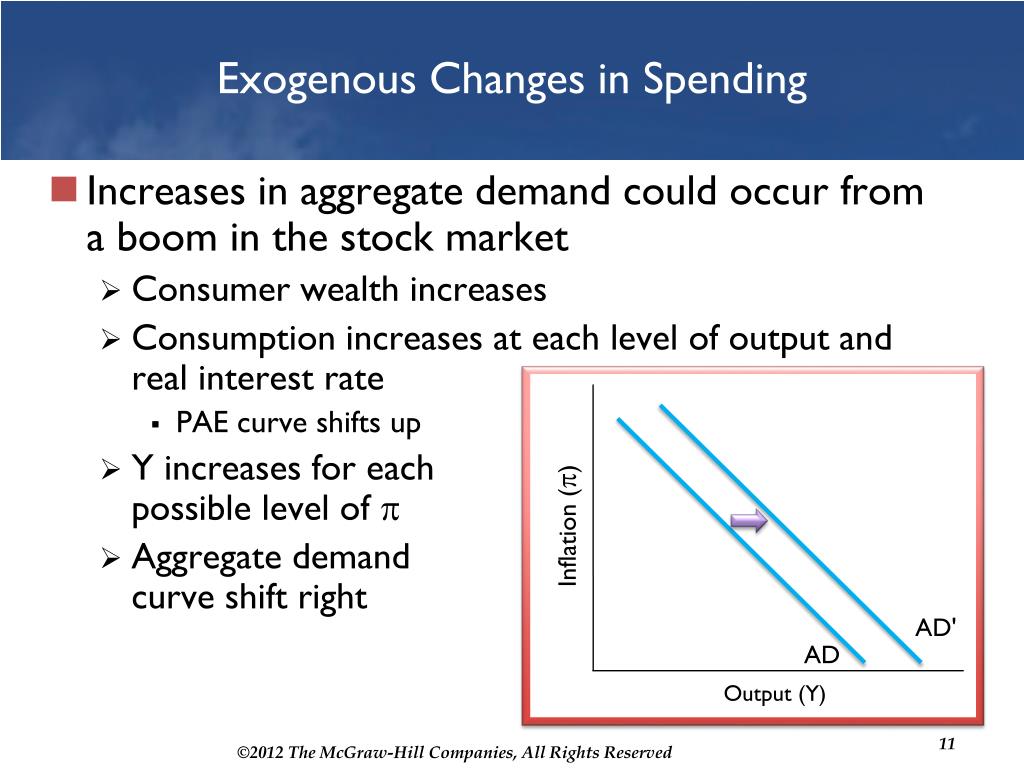 Exogenous Changes in Spending

Increases in aggregate demand could occur from a boom in the stock market

Consumer wealth increases

Consumption increases at each level of output and real interest rate

PAE curve shifts up

Y increases for each possible level of $\pi$

Aggregate demand curve shift right

Inflation ($\pi$)

AD'

AD

Output (Y)

©2012 The McGraw-Hill Companies, All Rights Reserved

11